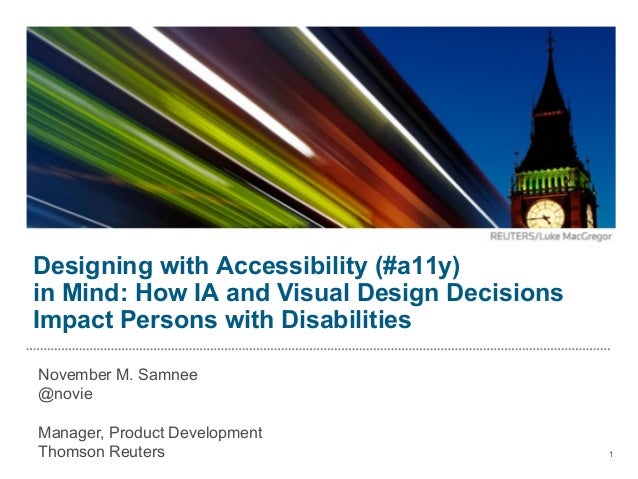 REUTERS/Luke MacGregor

Designing with Accessibility (#a11y) in Mind: How IA and Visual Design Decisions Impact Persons with Disabilities

November M. Samnee
@novie

Manager, Product Development
Thomson Reuters

1